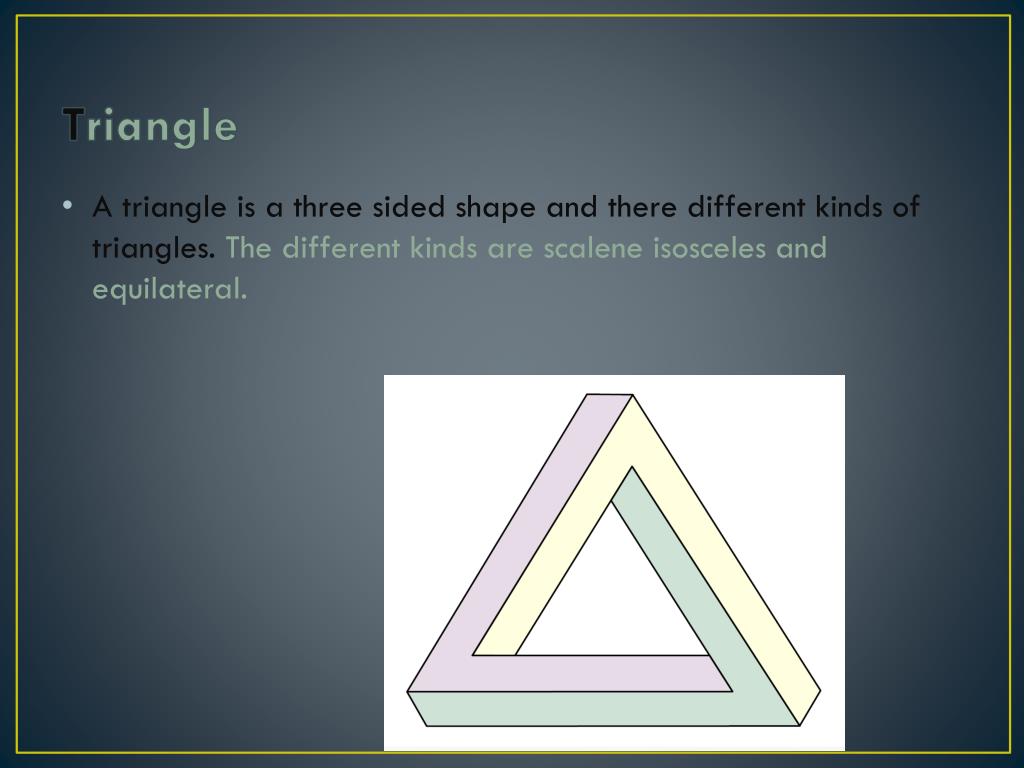 Triangle

• A triangle is a three sided shape and there different kinds of triangles. The different kinds are scalene isosceles and equilateral.